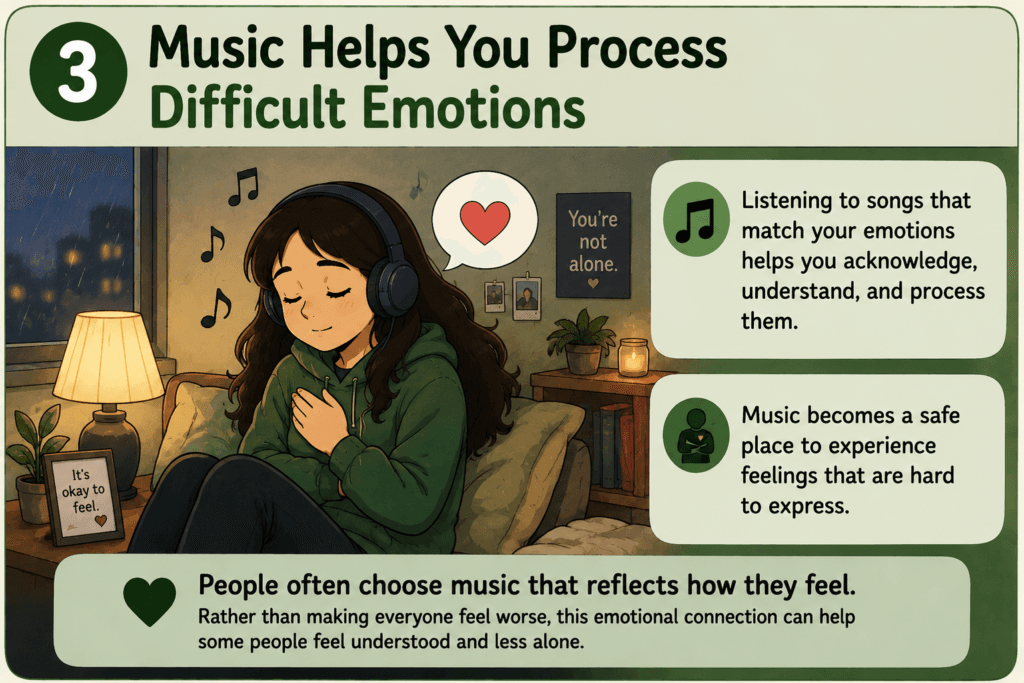 3 Music Helps You Process Difficult Emotions

You're not alone.

It's okay to feel.

Listening to songs that match your emotions helps you acknowledge, understand, and process them.

Music becomes a safe place to experience feelings that are hard to express.

People often choose music that reflects how they feel.
Rather than making everyone feel worse, this emotional connection can help some people feel understood and less alone.